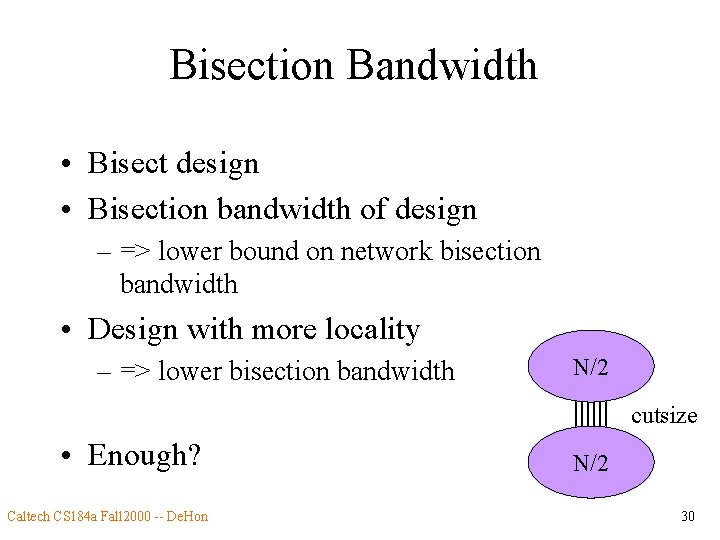 Bisection Bandwidth

• Bisect design
• Bisection bandwidth of design
– => lower bound on network bisection bandwidth
• Design with more locality
– => lower bisection bandwidth
• Enough?

N/2
cutsize
N/2

Caltech CS184a Fall2000 -- DeHon
30